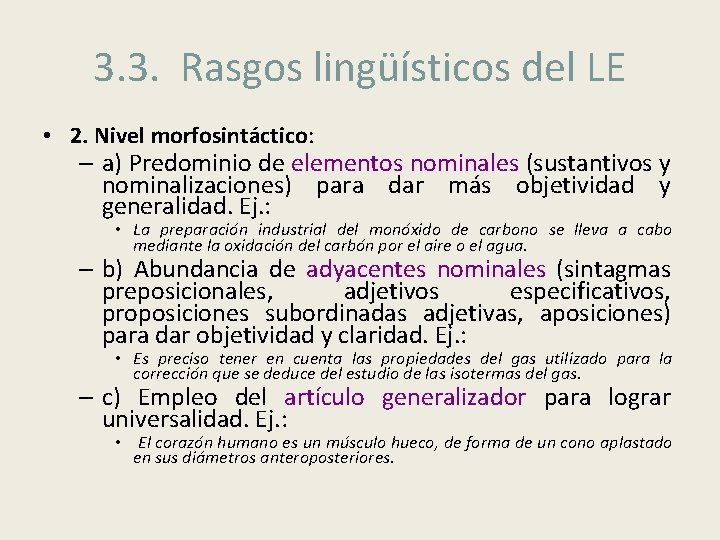 3.3. Rasgos lingüísticos del LE

• 2. Nivel morfosintáctico:
– a) Predominio de elementos nominales (sustantivos y nominalizaciones) para dar más objetividad y generalidad. Ej.:
• La preparación industrial del monóxido de carbono se lleva a cabo mediante la oxidación del carbón por el aire o el agua.
– b) Abundancia de adyacentes nominales (sintagmas preposicionales, adjetivos especificativos, proposiciones subordinadas adjetivas, aposiciones) para dar objetividad y claridad. Ej.:
• Es preciso tener en cuenta las propiedades del gas utilizado para la corrección que se deduce del estudio de las isotermas del gas.
– c) Empleo del artículo generalizador para lograr universalidad. Ej.:
• El corazón humano es un músculo hueco, de forma de un cono aplastado en sus diámetros anteroposteriores.